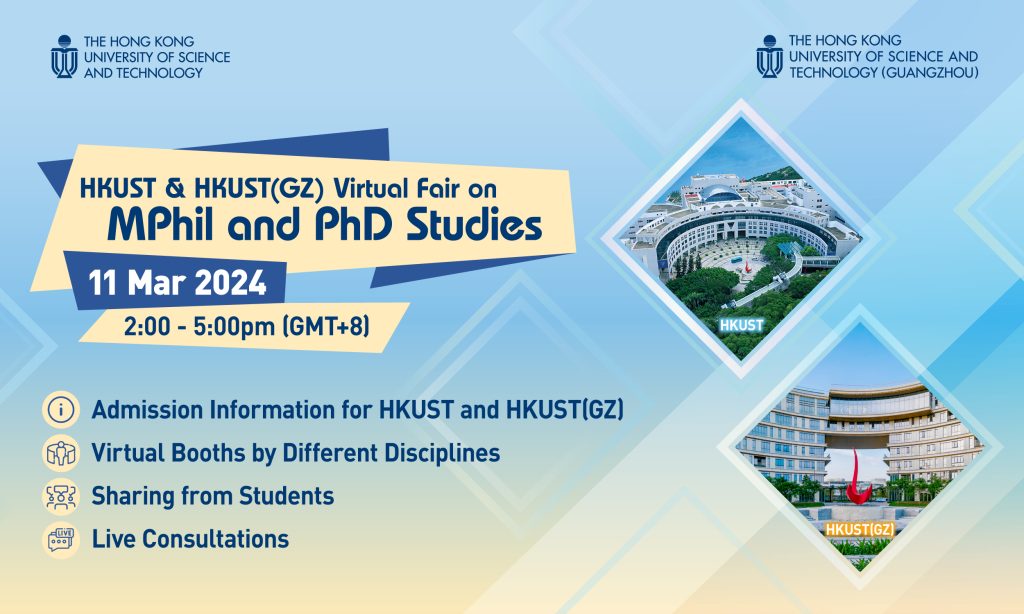 THE HONG KONG UNIVERSITY OF SCIENCE AND TECHNOLOGY

THE HONG KONG UNIVERSITY OF SCIENCE AND TECHNOLOGY (GUANGZHOU)

HKUST & HKUST(GZ) Virtual Fair on
MPhil and PhD Studies

11 Mar 2024

2:00 - 5:00pm (GMT+8)

HKUST

HKUST(GZ)

Admission Information for HKUST and HKUST(GZ)

Virtual Booths by Different Disciplines

Sharing from Students

LIVE

Live Consultations